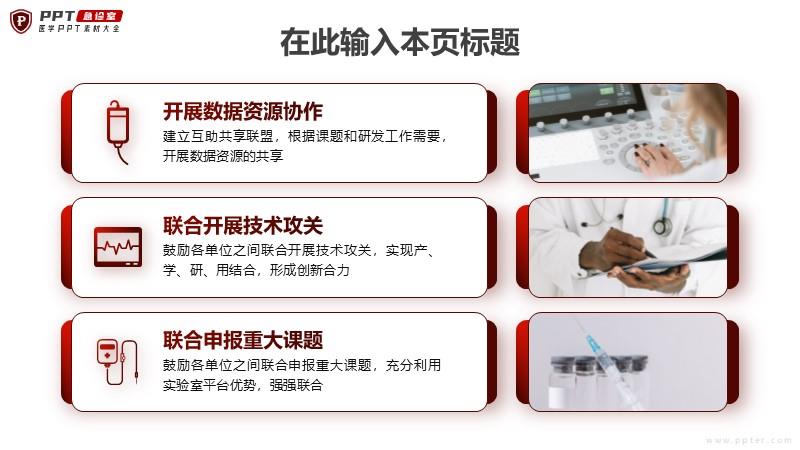 PPT 急诊室
医学PPT素材大全

在此输入本页标题

开展数据资源协作

建立互助共享联盟，根据课题和研发工作需要，开展数据资源的共享

联合开展技术攻关

鼓励各单位之间联合开展技术攻关，实现产、学、研、用结合，形成创新合力

联合申报重大课题

鼓励各单位之间联合申报重大课题，充分利用实验室平台优势，强强联合

www.ppter.com